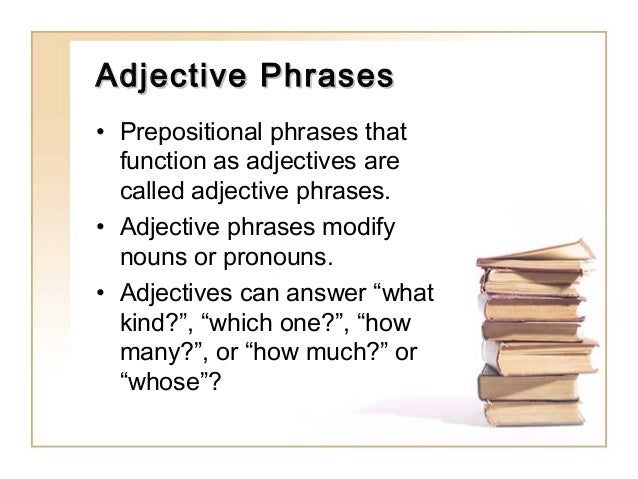 Adjective Phrases

• Prepositional phrases that function as adjectives are called adjective phrases.
• Adjective phrases modify nouns or pronouns.
• Adjectives can answer “what kind?”, “which one?”, “how many?”, or “how much?” or “whose”?